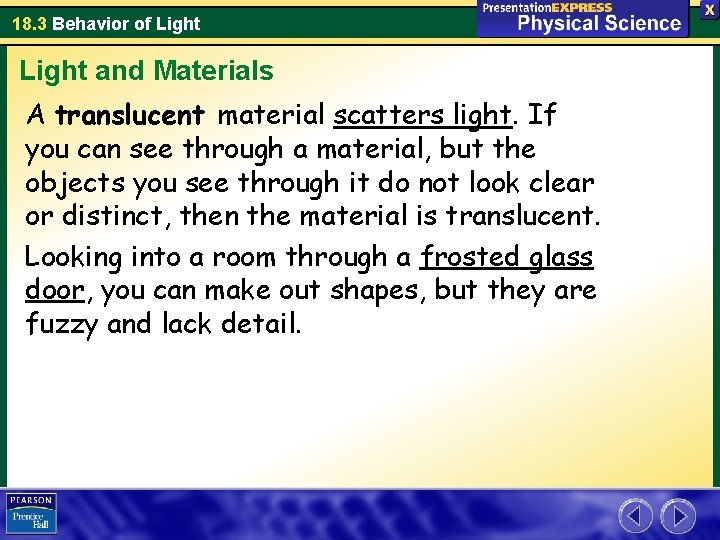 18.3 Behavior of Light

PresentationEXPRESS
Physical Science

X

Light and Materials

A translucent material scatters light. If you can see through a material, but the objects you see through it do not look clear or distinct, then the material is translucent.

Looking into a room through a frosted glass door, you can make out shapes, but they are fuzzy and lack detail.

PEARSON
Prentice Hall